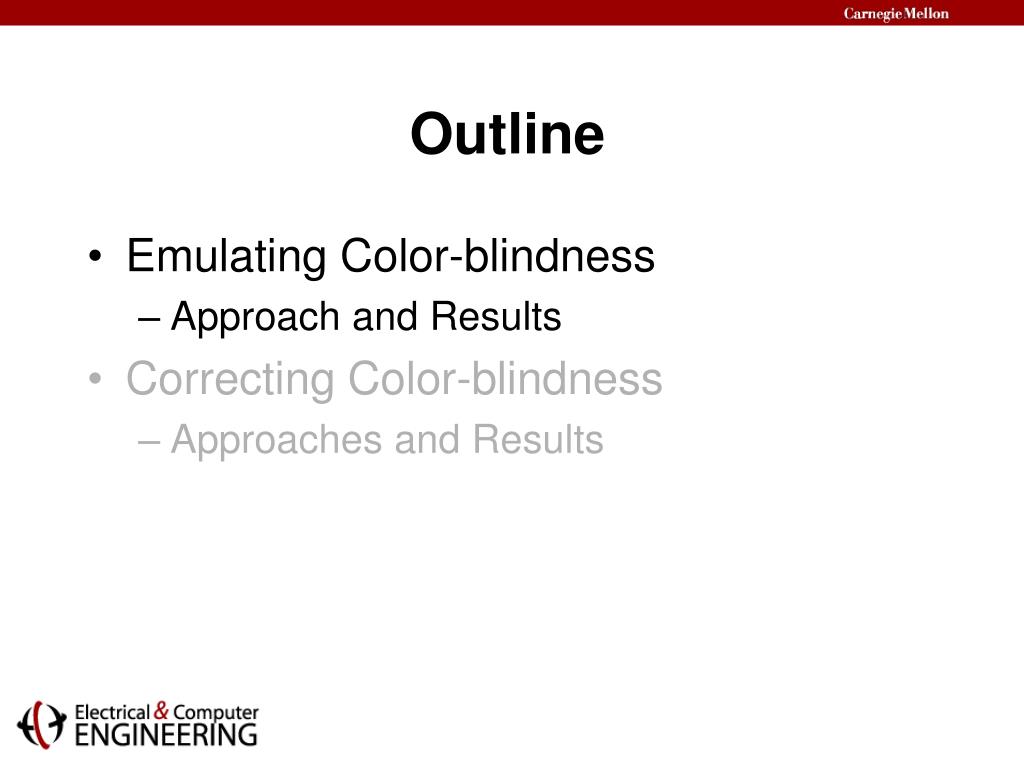 Carnegie Mellon

Outline

• Emulating Color-blindness
– Approach and Results
• Correcting Color-blindness
– Approaches and Results

Electrical & Computer ENGINEERING